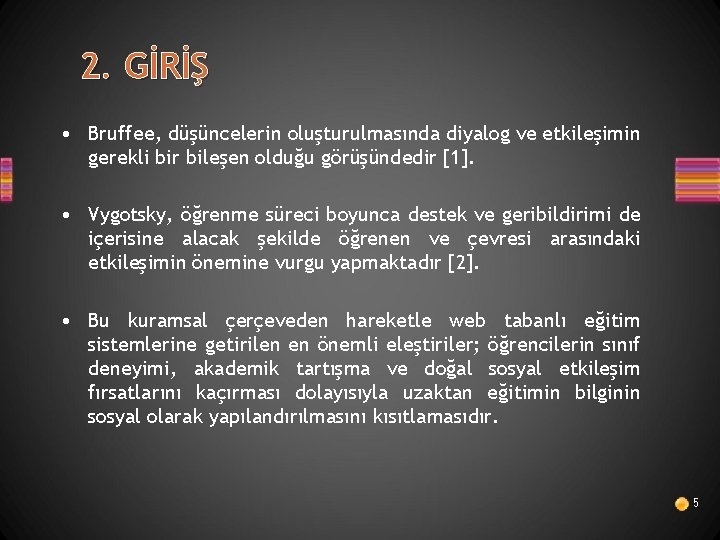 2. GİRİŞ

• Bruffee, düşüncelerin oluşturulmasında diyalog ve etkileşimin gerekli bir bileşen olduğu görüşündedir [1].

• Vygotsky, öğrenme süreci boyunca destek ve geribildirimi de içerisine alacak şekilde öğrenen ve çevresi arasındaki etkileşimin önemine vurgu yapmaktadır [2].

• Bu kuramsal çerçeveden hareketle web tabanlı eğitim sistemlerine getirilen en önemli eleştiriler; öğrencilerin sınıf deneyimi, akademik tartışma ve doğal sosyal etkileşim fırsatlarını kaçırması dolayısıyla uzaktan eğitimin bilginin sosyal olarak yapılandırılmasını kısıtlamasıdır.

5